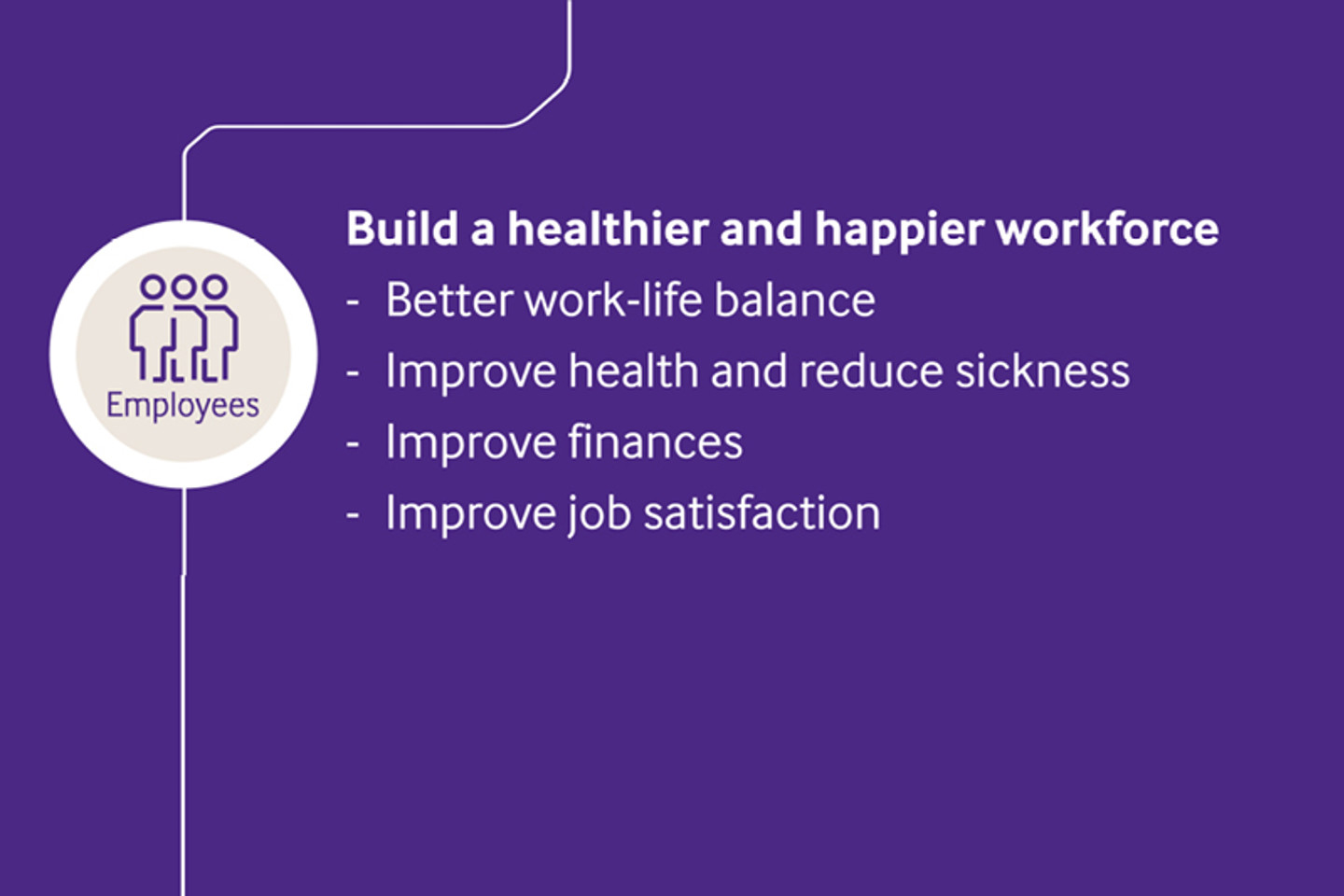 Employees

Build a healthier and happier workforce
- Better work-life balance
- Improve health and reduce sickness
- Improve finances
- Improve job satisfaction